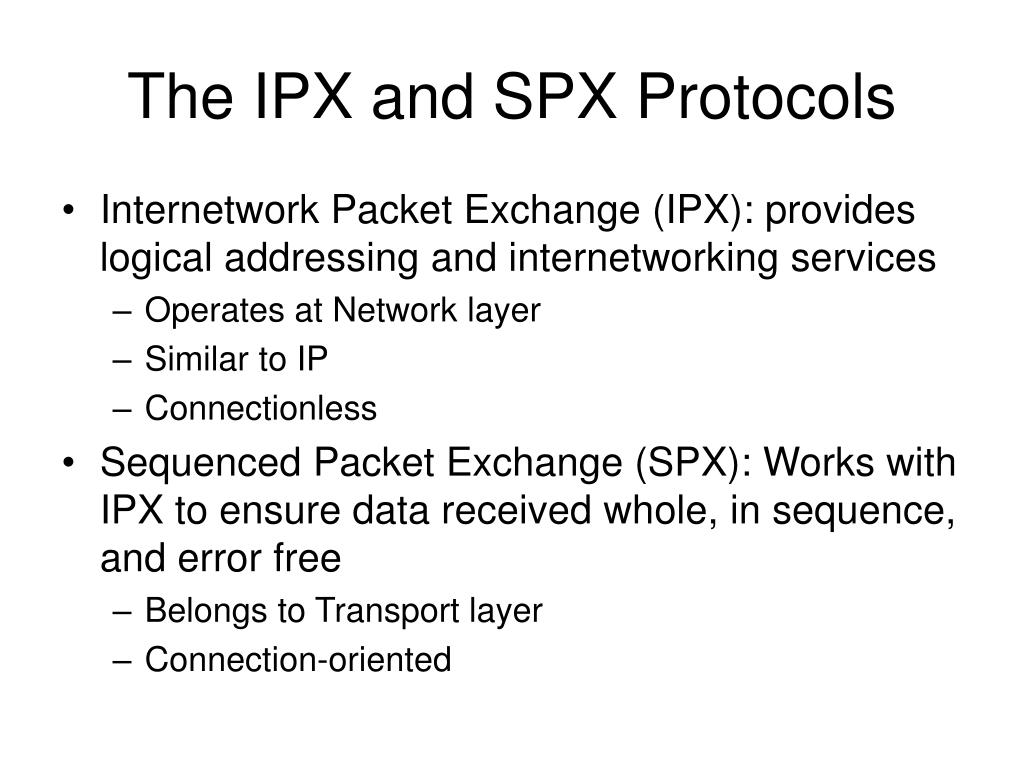 The IPX and SPX Protocols

• Internetwork Packet Exchange (IPX): provides logical addressing and internetworking services
– Operates at Network layer
– Similar to IP
– Connectionless
• Sequenced Packet Exchange (SPX): Works with IPX to ensure data received whole, in sequence, and error free
– Belongs to Transport layer
– Connection-oriented